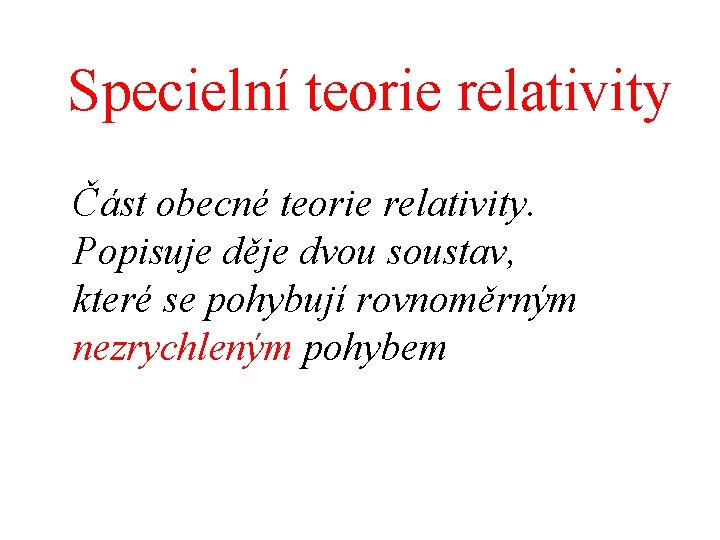 Specielní teorie relativity

Část obecné teorie relativity. Popisuje děje dvou soustav, které se pohybují rovnoměrným nezrychleným pohybem